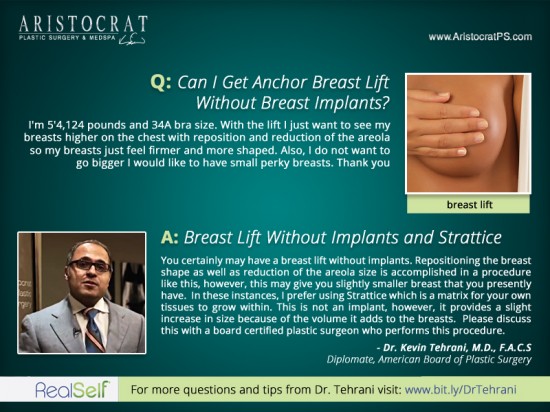 ARISTOCRAT
PLASTIC SURGERY & MEDSPA

www.AristocratPS.com

Q: Can I Get Anchor Breast Lift Without Breast Implants?

I'm 5'4,124 pounds and 34A bra size. With the lift I just want to see my breasts higher on the chest with reposition and reduction of the areola so my breasts just feel firmer and more shaped. Also, I do not want to go bigger I would like to have small perky breasts. Thank you

breast lift

A: Breast Lift Without Implants and Strattice

You certainly may have a breast lift without implants. Repositioning the breast shape as well as reduction of the areola size is accomplished in a procedure like this, however, this may give you slightly smaller breast that you presently have. In these instances, I prefer using Strattice which is a matrix for your own tissues to grow within. This is not an implant, however, it provides a slight increase in size because of the volume it adds to the breasts. Please discuss this with a board certified plastic surgeon who performs this procedure.

- Dr. Kevin Tehrani, M.D., F.A.C.S
Diplomate, American Board of Plastic Surgery

RealSelf

For more questions and tips from Dr. Tehrani visit: www.bit.ly/DrTehrani